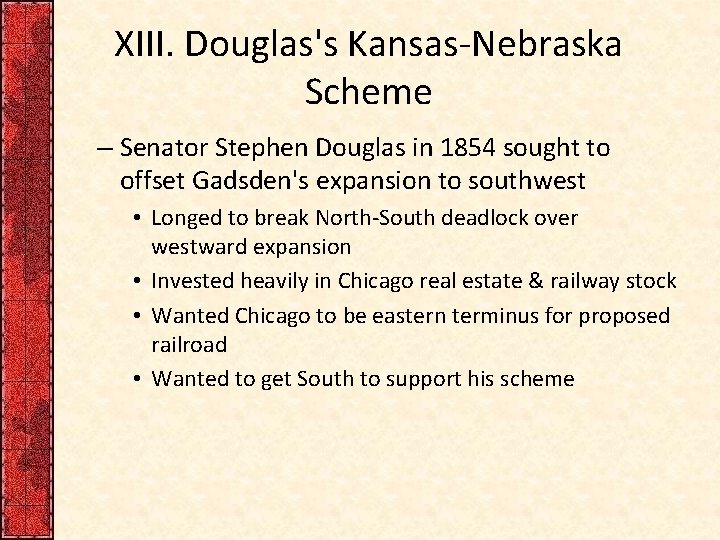 XIII. Douglas's Kansas-Nebraska Scheme

– Senator Stephen Douglas in 1854 sought to offset Gadsden's expansion to southwest

• Longed to break North-South deadlock over westward expansion
• Invested heavily in Chicago real estate & railway stock
• Wanted Chicago to be eastern terminus for proposed railroad
• Wanted to get South to support his scheme